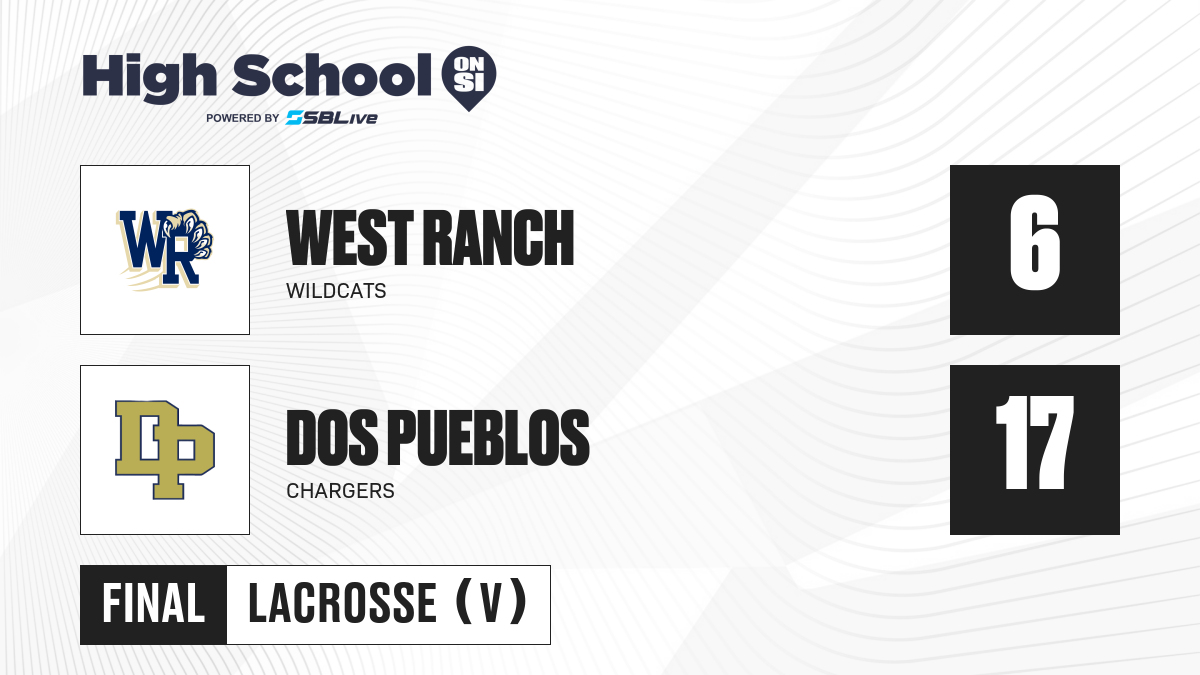 High School ON SI
POWERED BY SBLive

WR

WEST RANCH
WILDCATS

6

DP

DOS PUEBLOS
CHARGERS

17

FINAL LACROSSE (V)